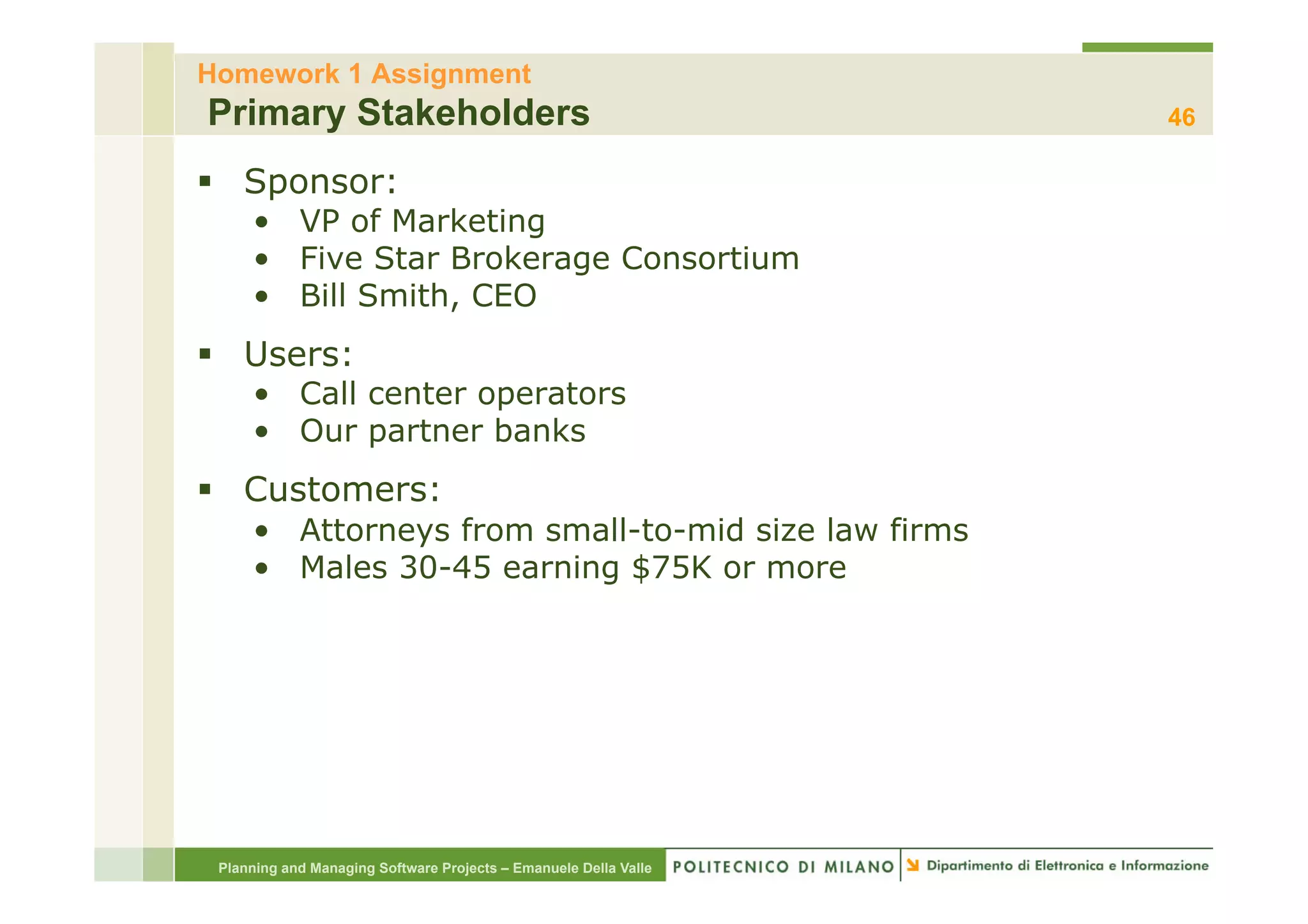 Homework 1 Assignment
Primary Stakeholders
46

▪ Sponsor:
• VP of Marketing
• Five Star Brokerage Consortium
• Bill Smith, CEO

▪ Users:
• Call center operators
• Our partner banks

▪ Customers:
• Attorneys from small-to-mid size law firms
• Males 30-45 earning \$75K or more

Planning and Managing Software Projects – Emanuele Della Valle
POLITECNICO DI MILANO
Dipartimento di Elettronica e Informazione